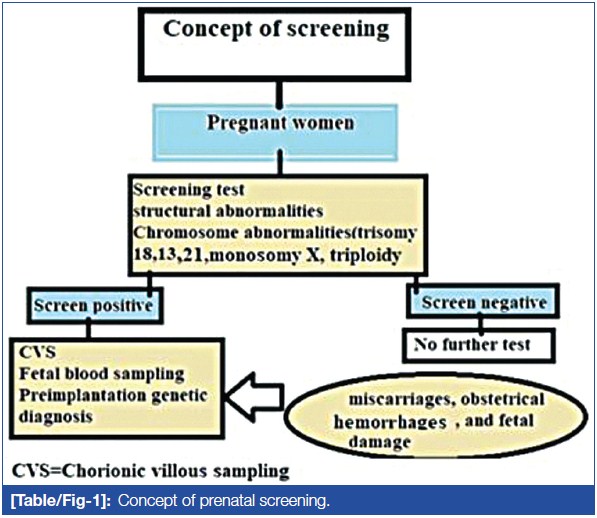 Concept of screening

Pregnant women

Screening test
structural abnormalities
Chromosome abnormalities(trisomy 18,13,21,monosomy X, triploidy

Screen positive

Screen negative

No further test

CVS
Fetal blood sampling
Preimplantation genetic diagnosis

miscarriages, obstetrical hemorrhages , and fetal damage

CVS=Chorionic villous sampling

[Table/Fig-1]: Concept of prenatal screening.